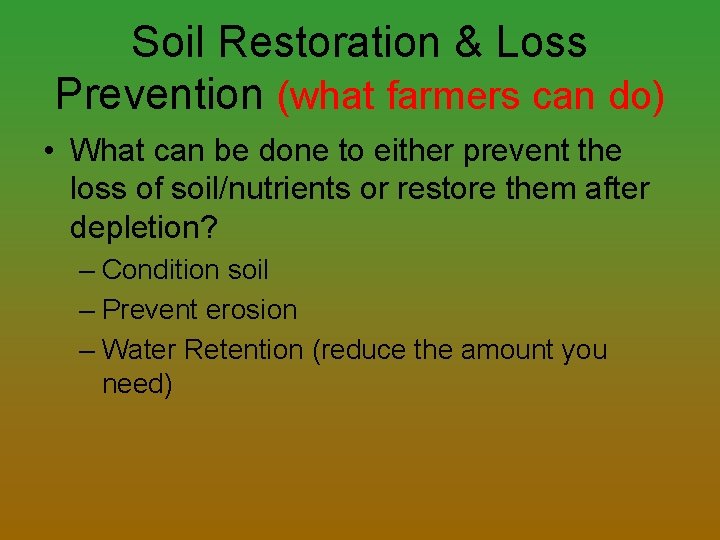 Soil Restoration & Loss Prevention (what farmers can do)

• What can be done to either prevent the loss of soil/nutrients or restore them after depletion?
– Condition soil
– Prevent erosion
– Water Retention (reduce the amount you need)